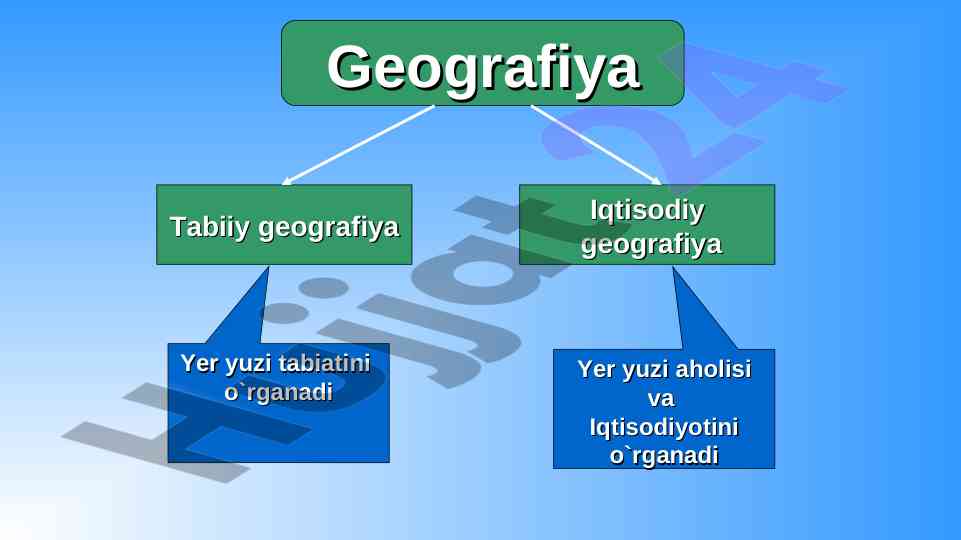 Geografiya

Tabiiy geografiya

Iqtisodiy geografiya

Yer yuzi tabiatini o`rganadi

Yer yuzi aholisi va Iqtisodiyotini o`rganadi

Hujjat24